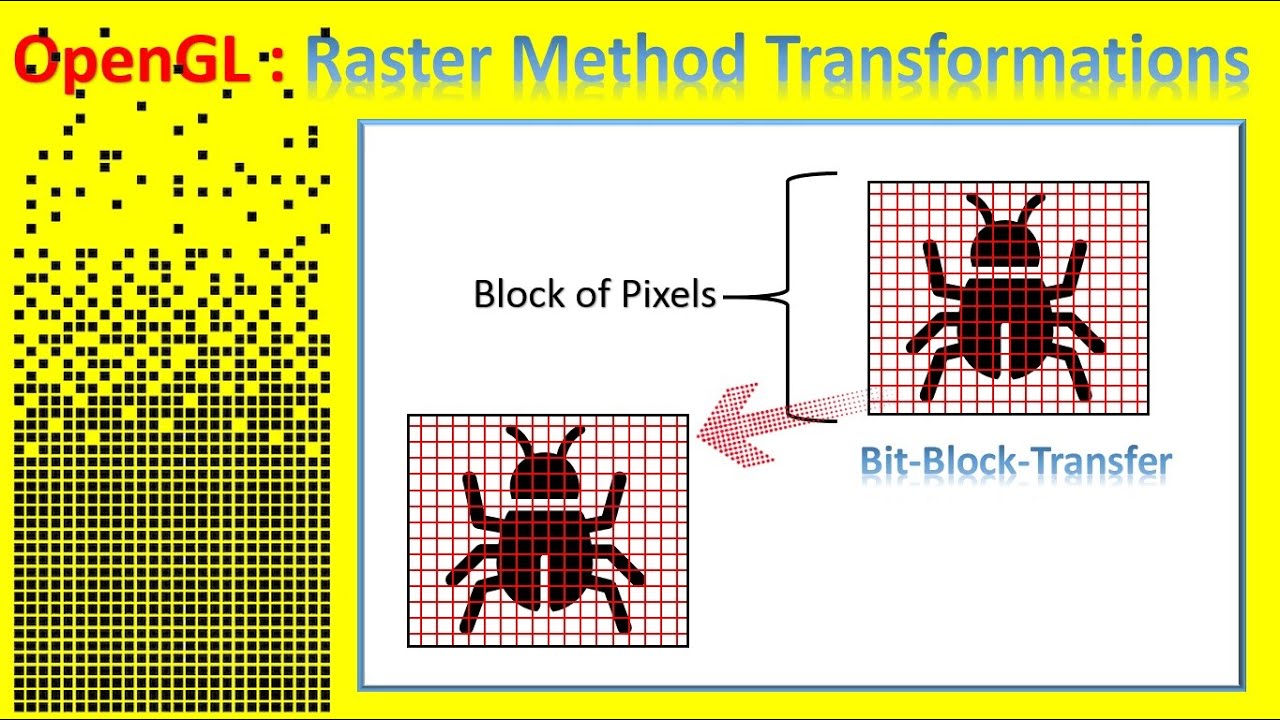 OpenGL : Raster Method Transformations

Block of Pixels

Bit-Block-Transfer